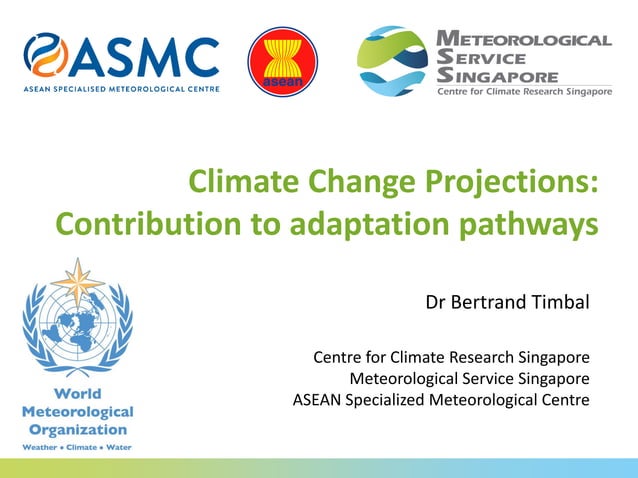 ASMC
ASEAN SPECIALISED METEOROLOGICAL CENTRE

asean

METEOROLOGICAL SERVICE SINGAPORE
Centre for Climate Research Singapore

Climate Change Projections: Contribution to adaptation pathways

Dr Bertrand Timbal

Centre for Climate Research Singapore
Meteorological Service Singapore
ASEAN Specialized Meteorological Centre

World Meteorological Organization
Weather • Climate • Water